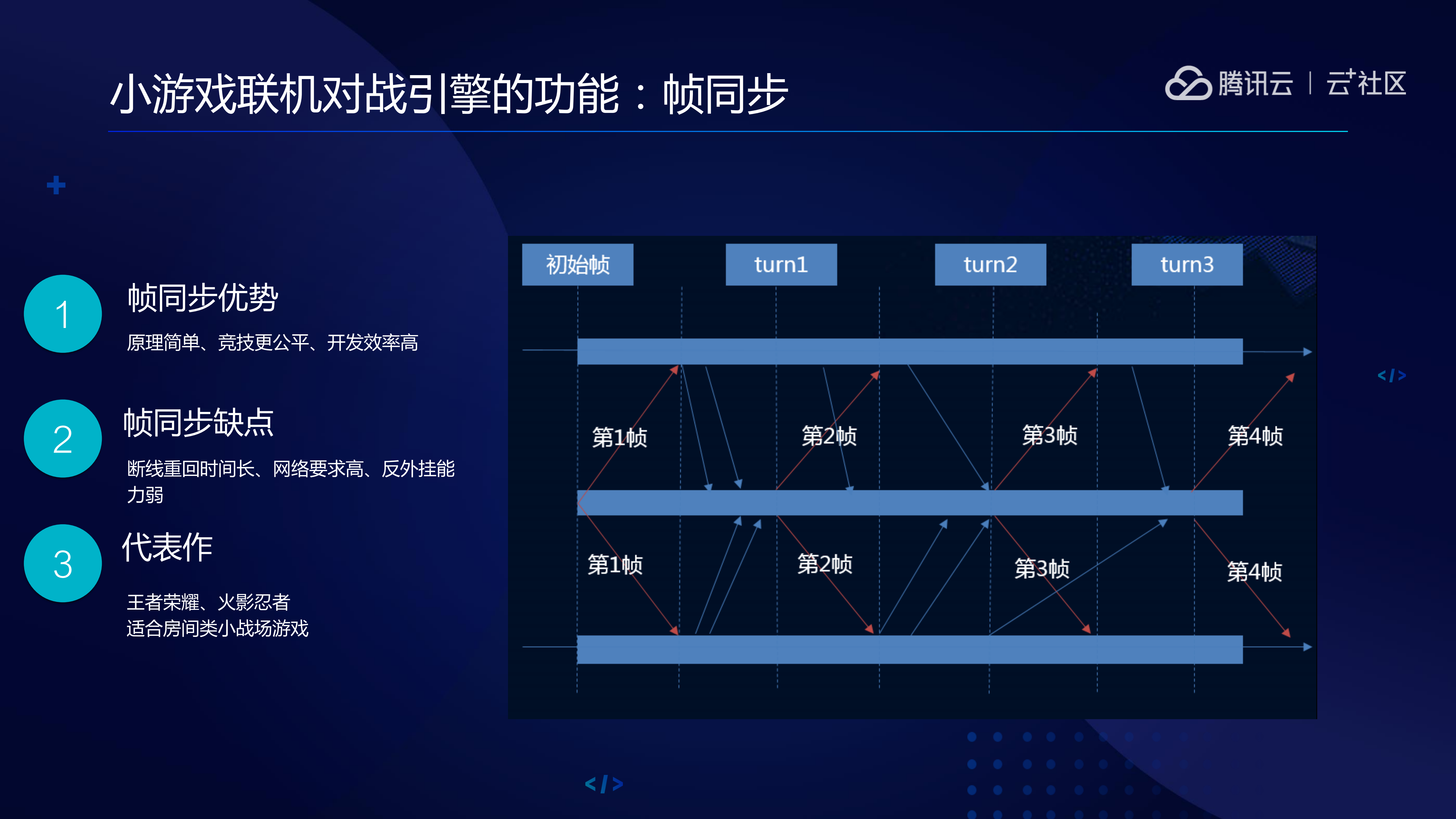 小游戏联机对战引擎的功能：帧同步

腾讯云 | 云+社区

1
帧同步优势
原理简单、竞技更公平、开发效率高

2
帧同步缺点
断线重回时间长、网络要求高、反外挂能力弱

3
代表作
王者荣耀、火影忍者
适合房间类小战场游戏

初始帧 turn1 turn2 turn3

第1帧 第2帧 第3帧 第4帧

第1帧 第2帧 第3帧 第4帧

</>

</>